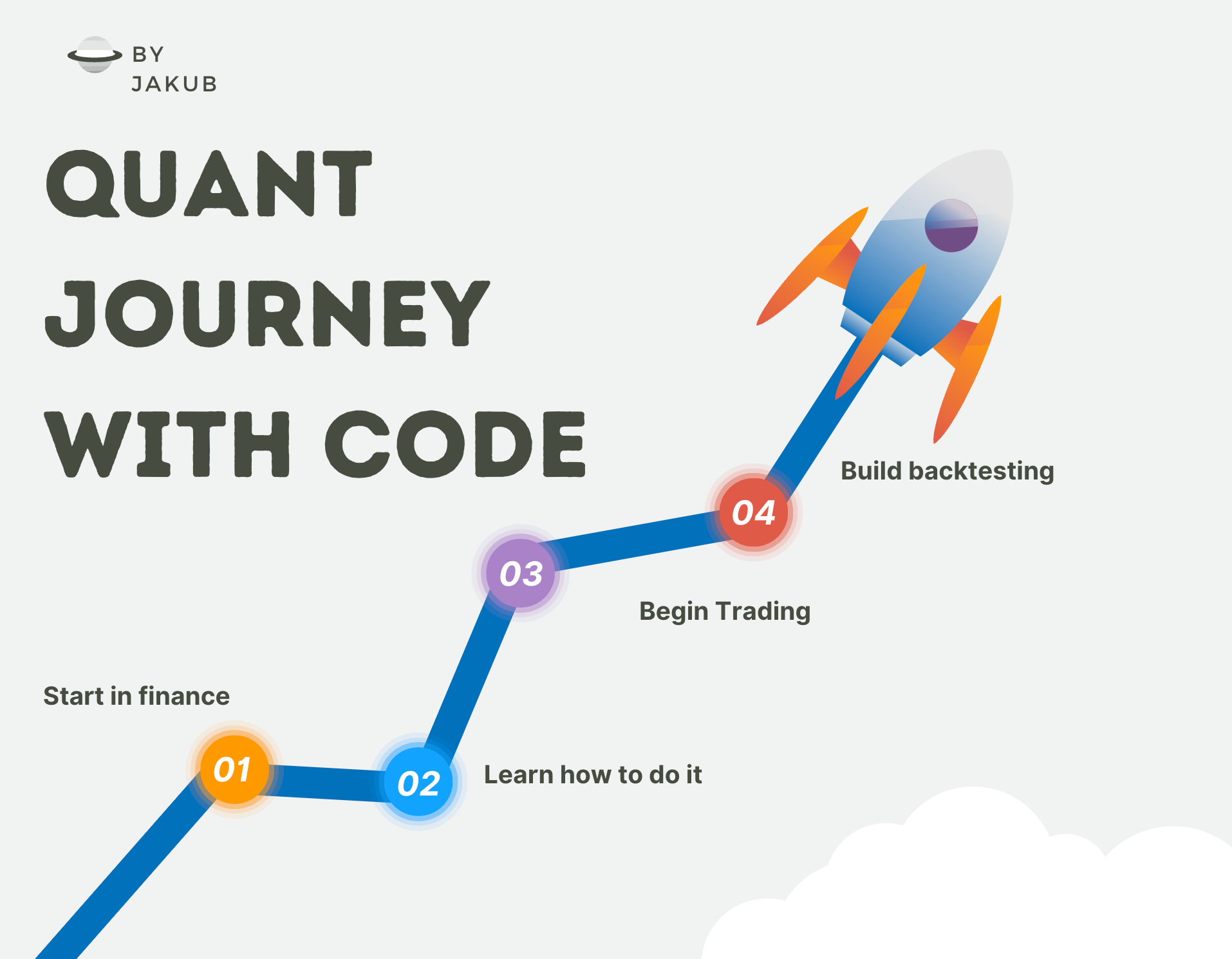 BY
JAKUB

QUANT
JOURNEY
WITH CODE

Build backtesting

04

03

Begin Trading

Start in finance

01

02

Learn how to do it